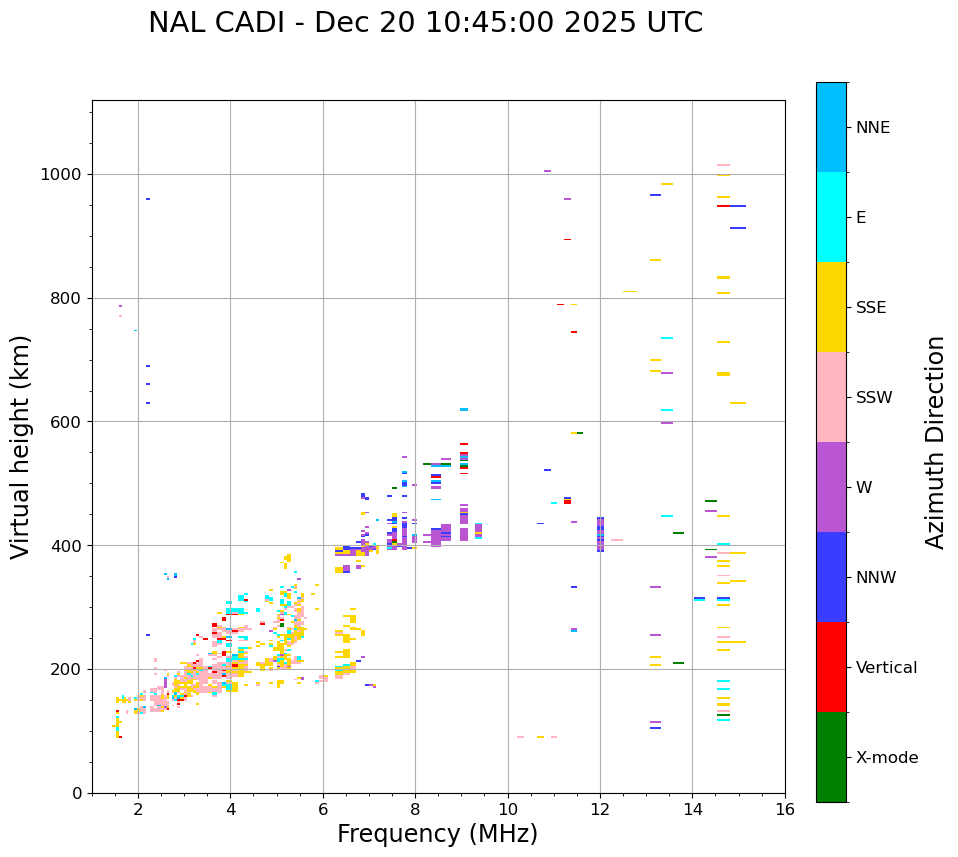 NAL CADI - Dec 20 10:45:00 2025 UTC

Virtual height (km)

1000
800
600
400
200
0

2 4 6 8 10 12 14 16

Frequency (MHz)

NNE
E
SSE
SSW
W
NNW
Vertical
X-mode

Azimuth Direction